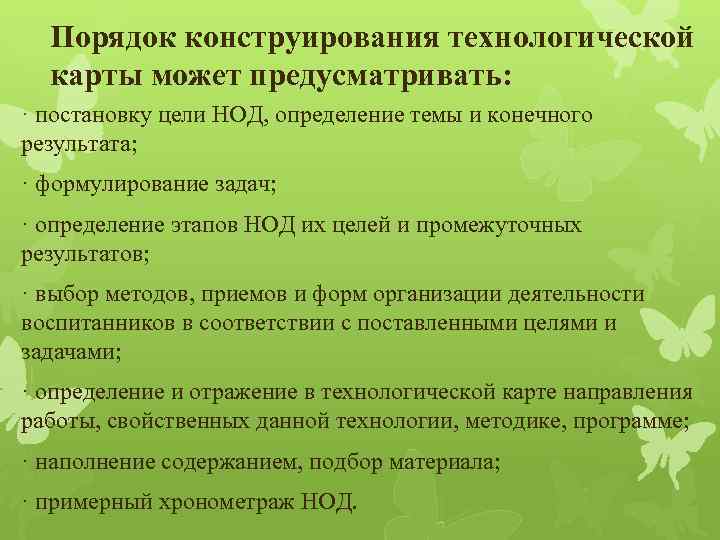 Порядок конструирования технологической карты может предусматривать:

· постановку цели НОД, определение темы и конечного результата;

· формулирование задач;

· определение этапов НОД их целей и промежуточных результатов;

· выбор методов, приемов и форм организации деятельности воспитанников в соответствии с поставленными целями и задачами;

· определение и отражение в технологической карте направления работы, свойственных данной технологии, методике, программе;

· наполнение содержанием, подбор материала;

· примерный хронометраж НОД.